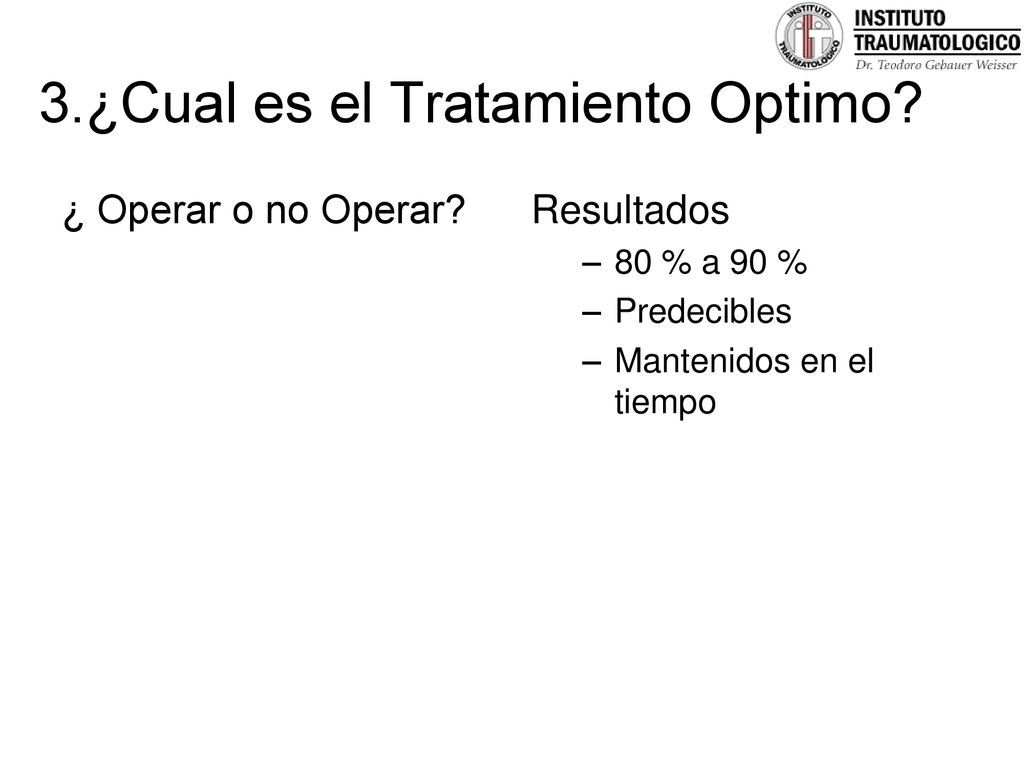 INSTITUTO TRAUMATOLOGICO
INSTITUTO TRAUMATOLOGICO
Dr. Teodoro Gebauer Weisser

3.¿Cual es el Tratamiento Optimo?

¿ Operar o no Operar?

Resultados
– 80 % a 90 %
– Predecibles
– Mantenidos en el tiempo